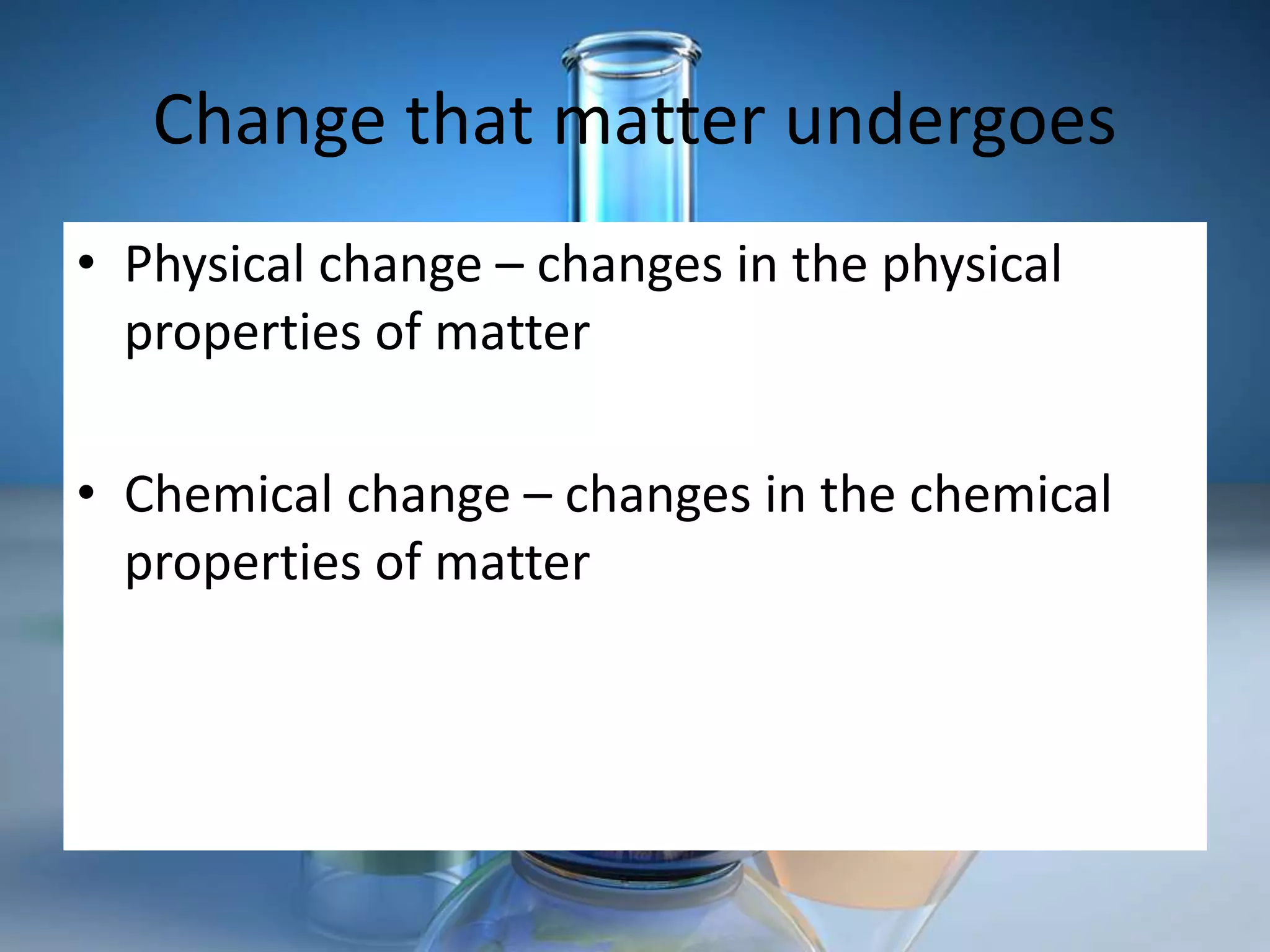 Change that matter undergoes

• Physical change – changes in the physical properties of matter

• Chemical change – changes in the chemical properties of matter